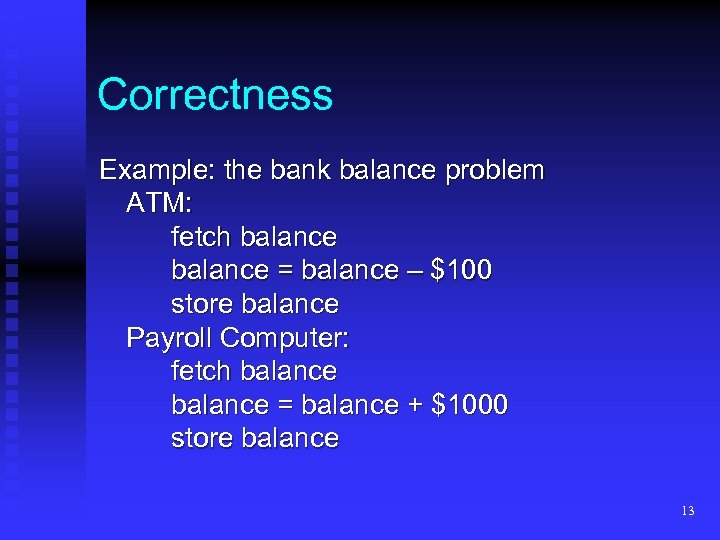 Correctness

Example: the bank balance problem
ATM:
fetch balance
balance = balance – \$100
store balance
Payroll Computer:
fetch balance
balance = balance + \$1000
store balance

13